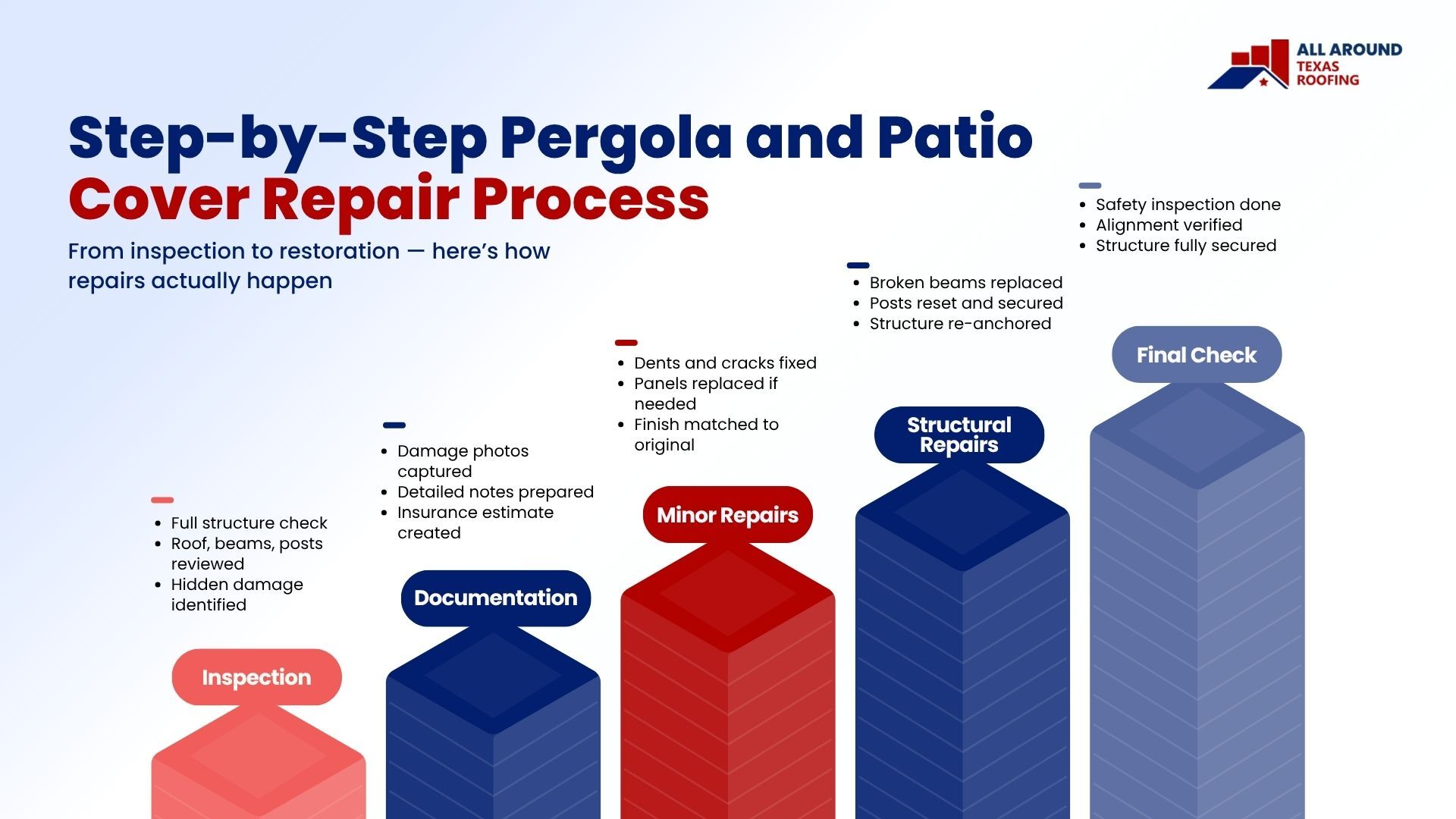 ALL AROUND
TEXAS
ROOFING

Step-by-Step Pergola and Patio
Cover Repair Process

From inspection to restoration — here's how repairs actually happen

- Full structure check
- Roof, beams, posts reviewed
- Hidden damage identified

Inspection

- Damage photos captured
- Detailed notes prepared
- Insurance estimate created

Documentation

- Dents and cracks fixed
- Panels replaced if needed
- Finish matched to original

Minor Repairs

- Broken beams replaced
- Posts reset and secured
- Structure re-anchored

Structural Repairs

- Safety inspection done
- Alignment verified
- Structure fully secured

Final Check